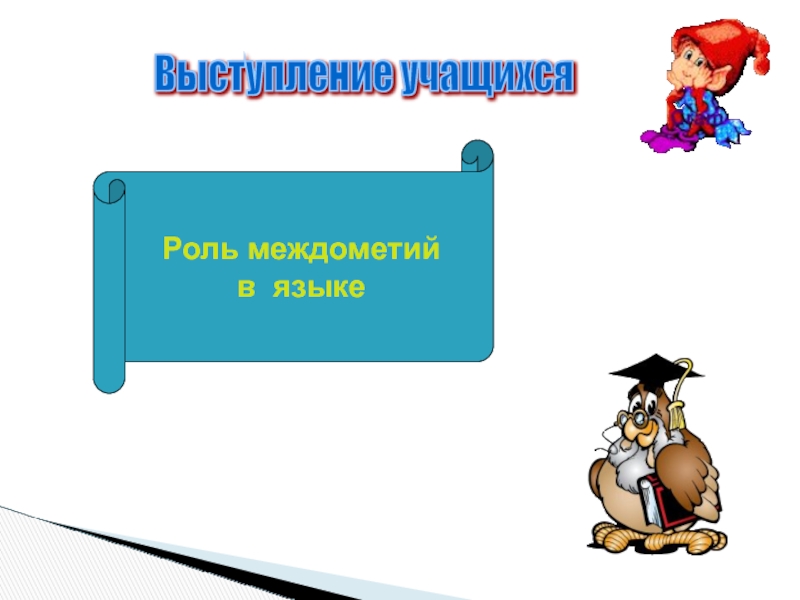 Выступление учащихся

Роль междометий
в языке